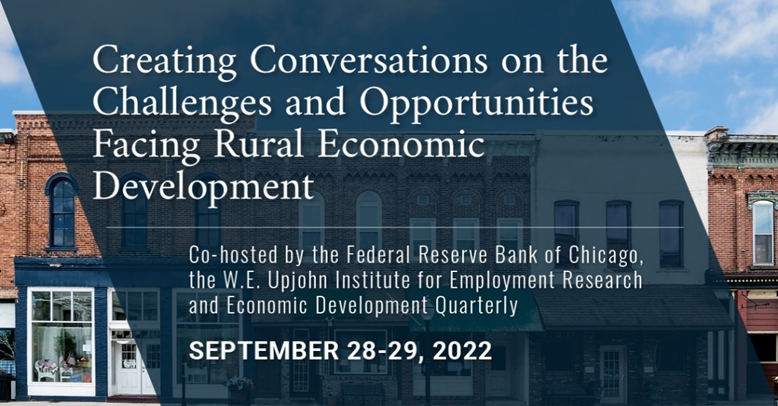 Creating Conversations on the Challenges and Opportunities Facing Rural Economic Development

Co-hosted by the Federal Reserve Bank of Chicago, the W.E. Upjohn Institute for Employment Research and Economic Development Quarterly

SEPTEMBER 28-29, 2022